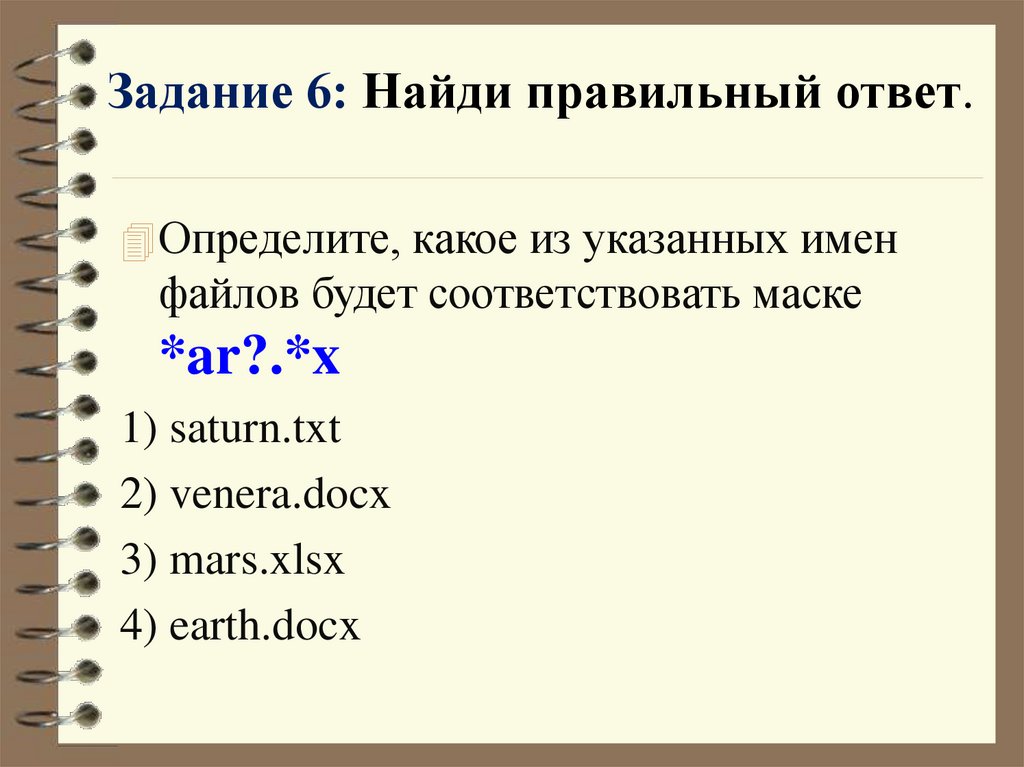 Задание 6: Найди правильный ответ.

Определите, какое из указанных имен файлов будет соответствовать маске *ar?.*x

1) saturn.txt

2) venera.docx

3) mars.xlsx

4) earth.docx